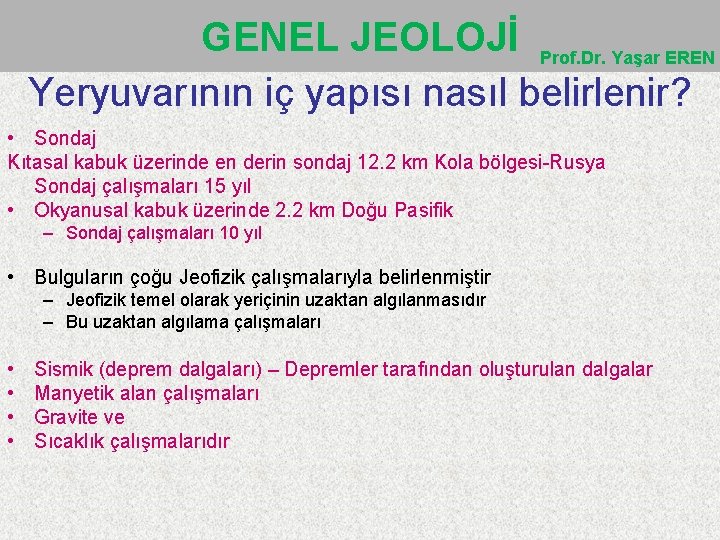 GENEL JEOLOJİ

Prof.Dr. Yaşar EREN

Yeryuvarının iç yapısı nasıl belirlenir?

• Sondaj

Kıtasal kabuk üzerinde en derin sondaj 12.2 km Kola bölgesi-Rusya

Sondaj çalışmaları 15 yıl

• Okyanusal kabuk üzerinde 2.2 km Doğu Pasifik

– Sondaj çalışmaları 10 yıl

• Bulguların çoğu Jeofizik çalışmalarıyla belirlenmiştir

– Jeofizik temel olarak yeriçinin uzaktan algılanmasıdır

– Bu uzaktan algılama çalışmaları

• Sismik (deprem dalgaları) – Depremler tarafından oluşturulan dalgalar

• Manyetik alan çalışmaları

• Gravite ve

• Sıcaklık çalışmalarıdır